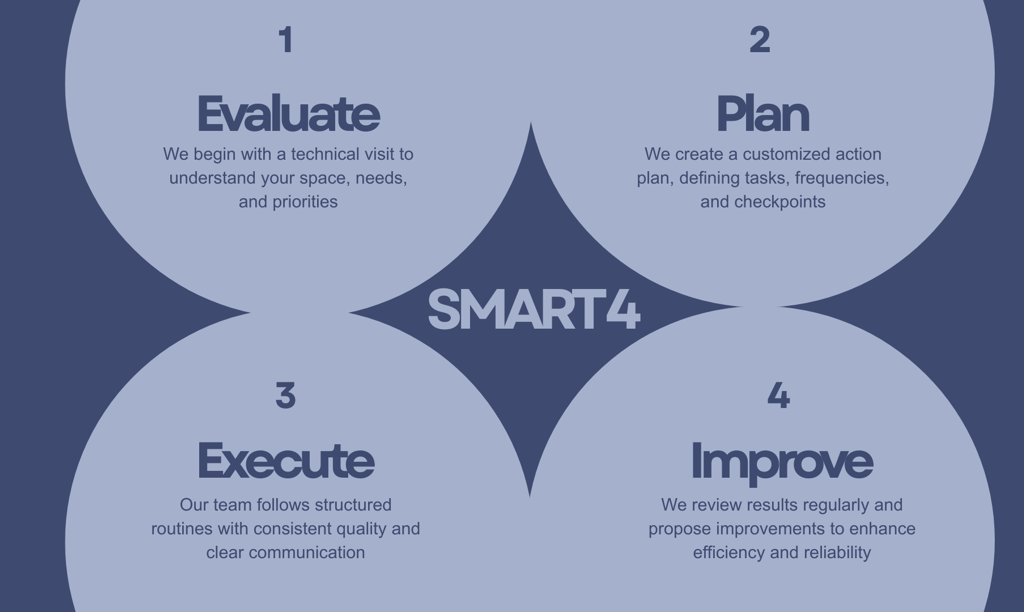 1

Evaluate

We begin with a technical visit to understand your space, needs, and priorities

2

Plan

We create a customized action plan, defining tasks, frequencies, and checkpoints

SMART4

3

Execute

Our team follows structured routines with consistent quality and clear communication

4

Improve

We review results regularly and propose improvements to enhance efficiency and reliability